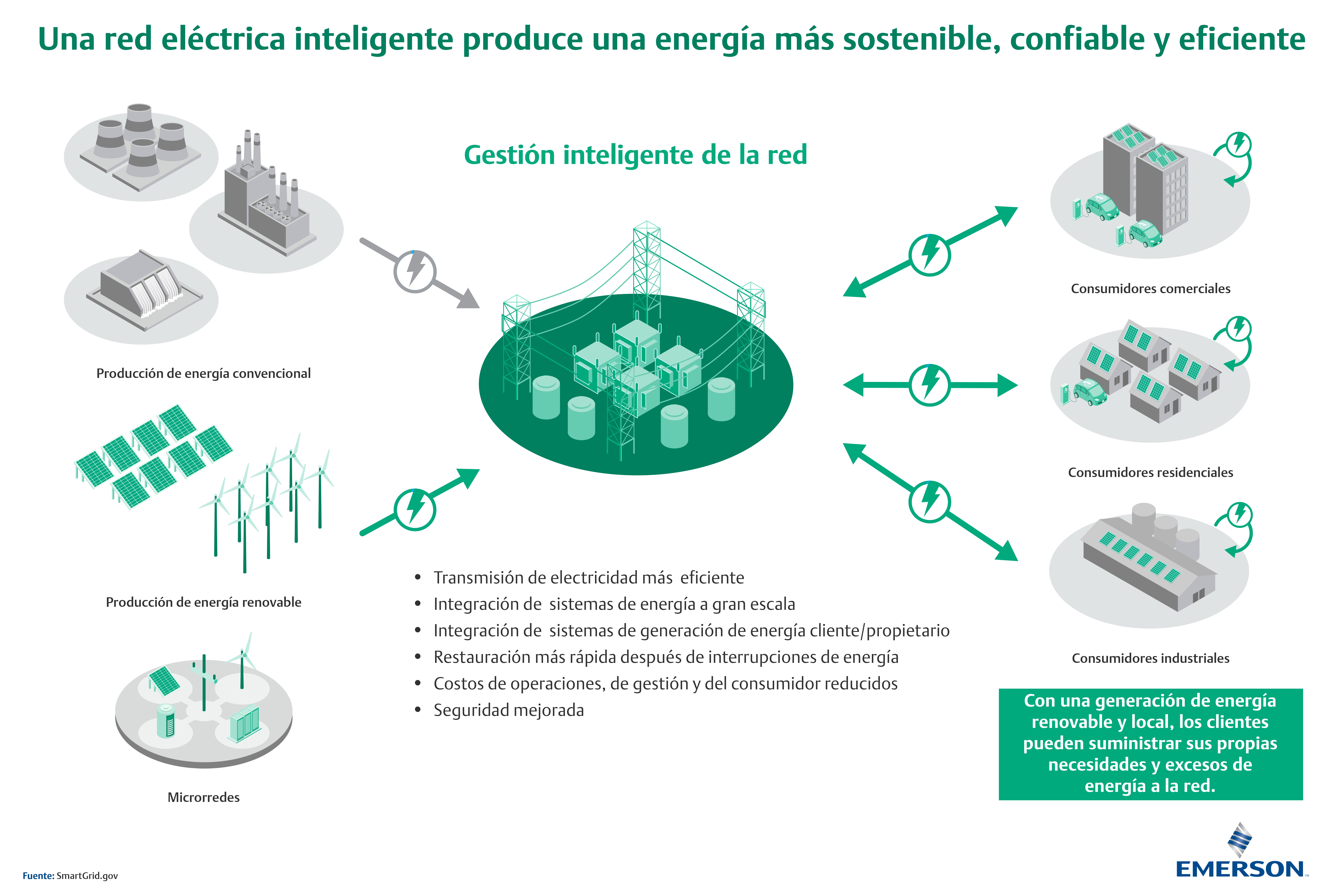 Una red eléctrica inteligente produce una energía más sostenible, confiable y eficiente

Producción de energía convencional

Producción de energía renovable

Microrredes

Gestión inteligente de la red

- Transmisión de electricidad más eficiente
- Integración de sistemas de energía a gran escala
- Integración de sistemas de generación de energía cliente/propietario
- Restauración más rápida después de interrupciones de energía
- Costos de operaciones, de gestión y del consumidor reducidos
- Seguridad mejorada

Consumidores comerciales

Consumidores residenciales

Consumidores industriales

Con una generación de energía renovable y local, los clientes pueden suministrar sus propias necesidades y excesos de energía a la red.

Fuente: SmartGrid.gov

EMERSON